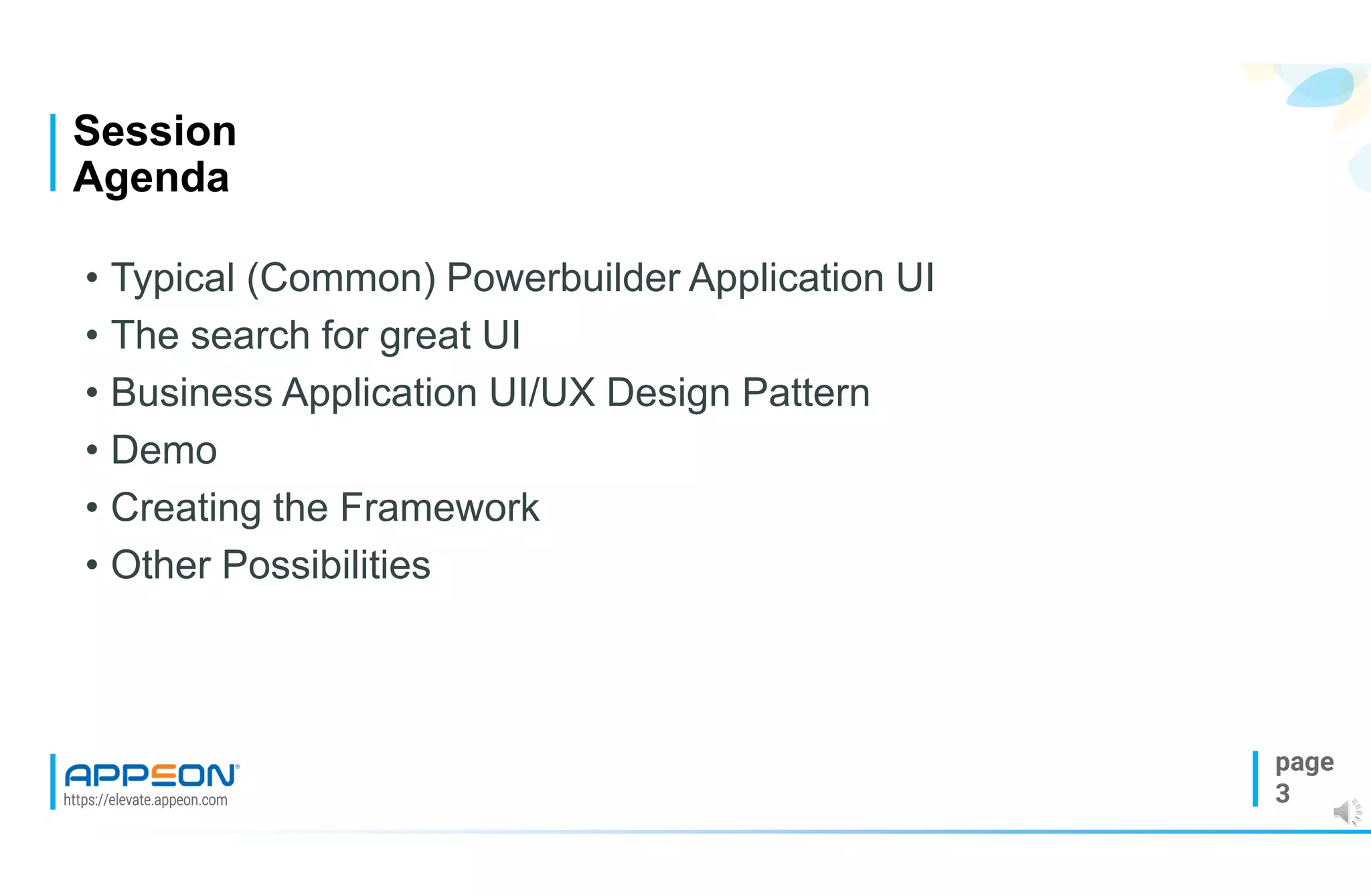 Session Agenda

• Typical (Common) Powerbuilder Application UI
• The search for great UI
• Business Application UI/UX Design Pattern
• Demo
• Creating the Framework
• Other Possibilities

APPEON®
https://elevate.appeon.com

page 3